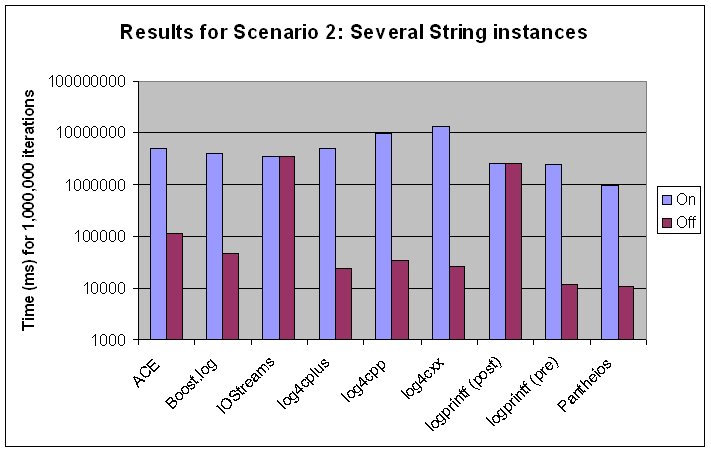 Results for Scenario 2: Several String instances

Time (ms) for 1,000,000 iterations

100000000
10000000
1000000
100000
10000
1000

ACE
Boost.log
IOStreams
log4cplus
log4cpp
log4cxx
logprintf (post)
logprintf (pre)
Pantheios

On
Off